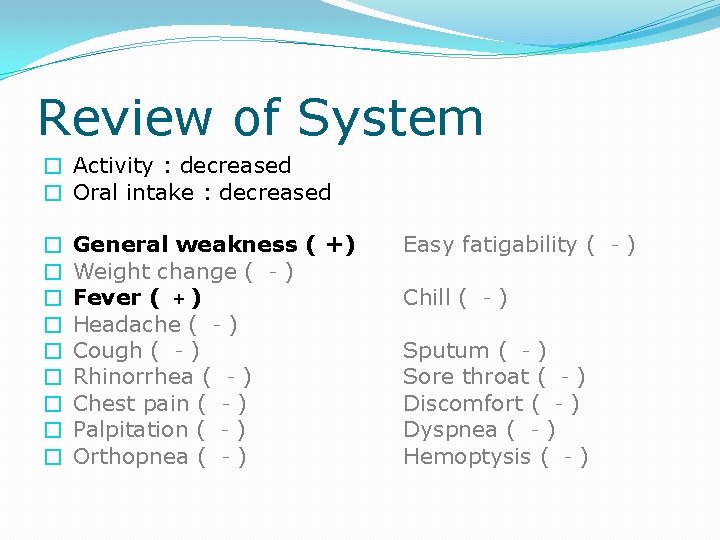 Review of System

Activity : decreased
Oral intake : decreased

General weakness ( +) Easy fatigability ( - )
Weight change ( - )
Fever ( + ) Chill ( - )
Headache ( - )
Cough ( - ) Sputum ( - )
Rhinorrhea ( - ) Sore throat ( - )
Chest pain ( - ) Discomfort ( - )
Palpitation ( - ) Dyspnea ( - )
Orthopnea ( - ) Hemoptysis ( - )